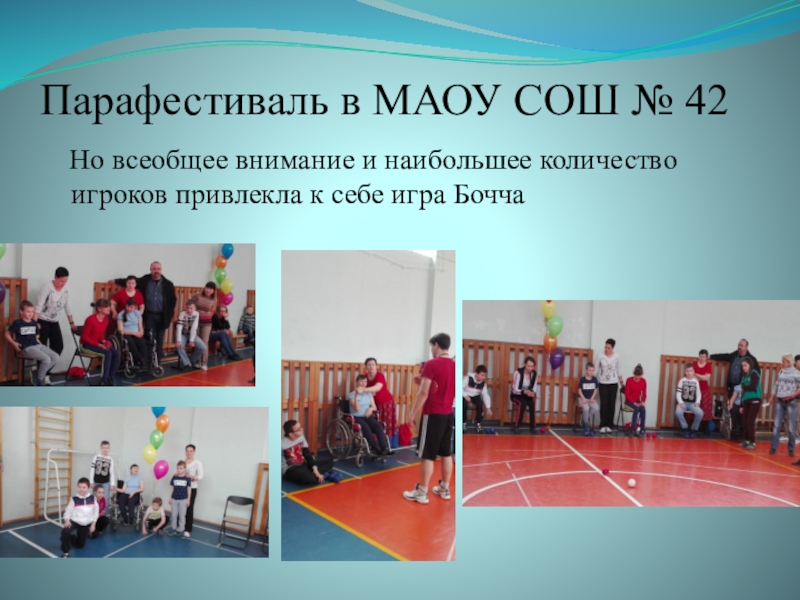 Парафестиваль в МАОУ СОШ № 42

Но всеобщее внимание и наибольшее количество игроков привлекла к себе игра Бочча